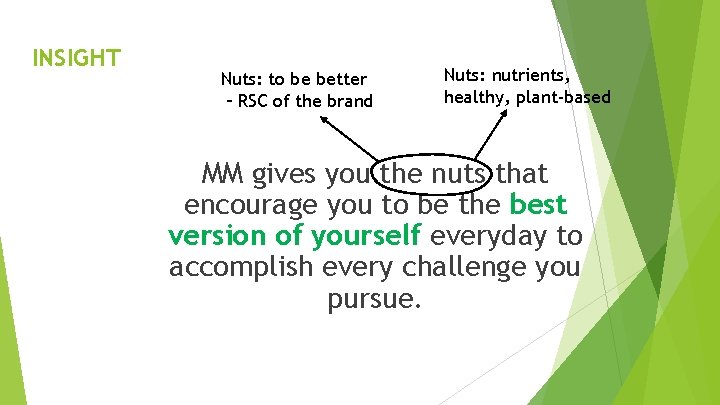 INSIGHT

Nuts: to be better – RSC of the brand

Nuts: nutrients, healthy, plant-based

MM gives you the nuts that encourage you to be the best version of yourself everyday to accomplish every challenge you pursue.